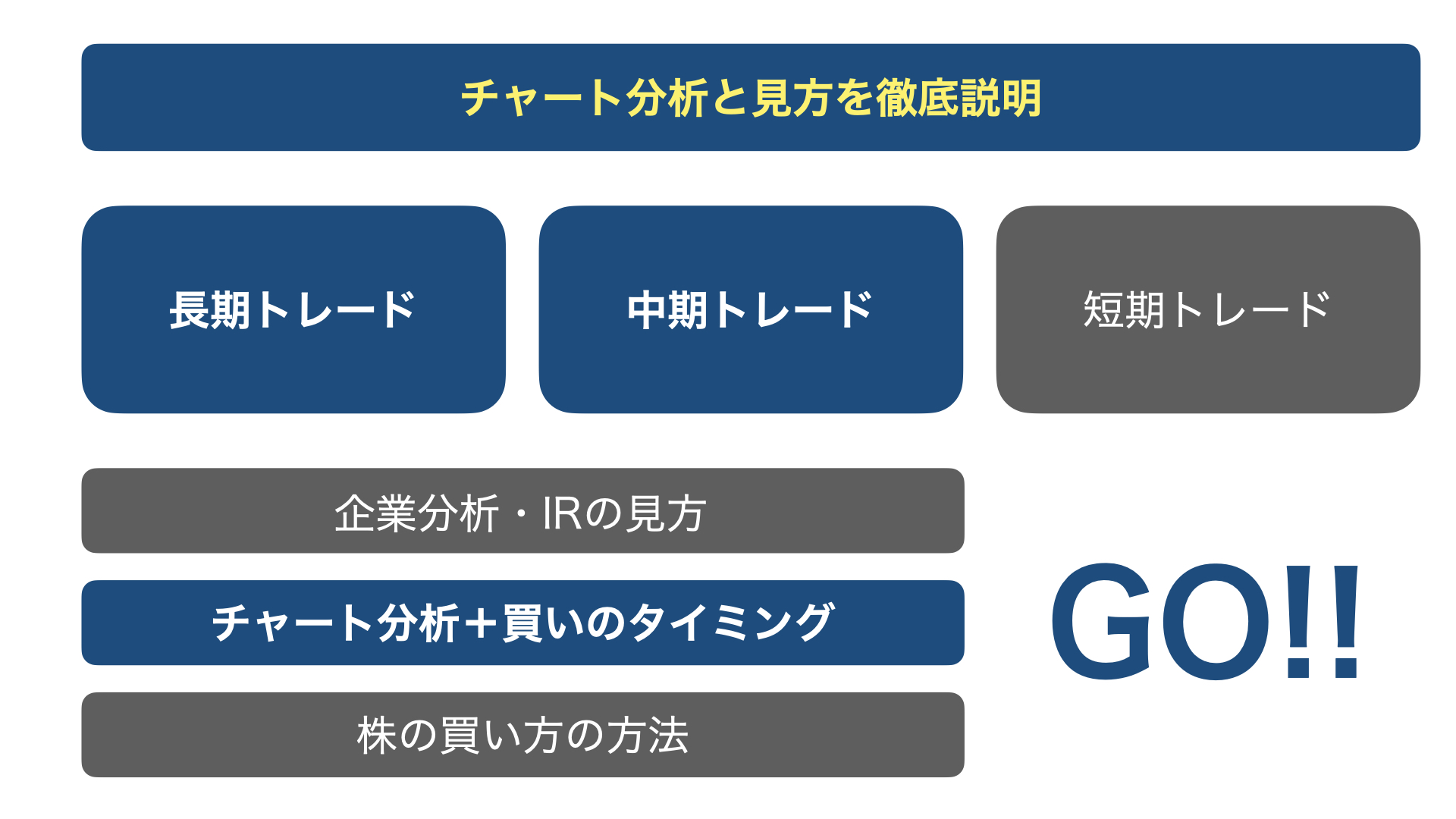 チャート分析と見方を徹底説明

長期トレード

中期トレード

短期トレード

企業分析・IRの見方

チャート分析＋買いのタイミング

株の買い方の方法

GO!!